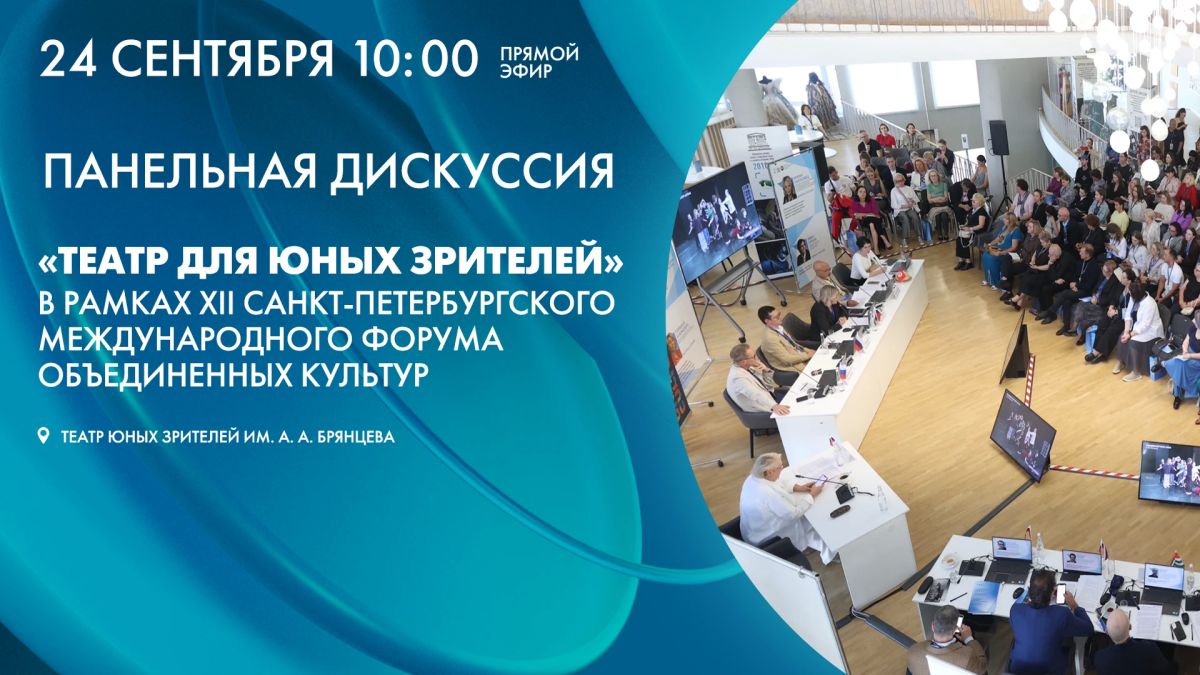 24 СЕНТЯБРЯ 10:00 ПРЯМОЙ ЭФИР

ПАНЕЛЬНАЯ ДИСКУССИЯ

«ТЕАТР ДЛЯ ЮНЫХ ЗРИТЕЛЕЙ» В РАМКАХ XII САНКТ-ПЕТЕРБУРГСКОГО МЕЖДУНАРОДНОГО ФОРУМА ОБЪЕДИНЕННЫХ КУЛЬТУР

ТЕАТР ЮНЫХ ЗРИТЕЛЕЙ ИМ. А. А. БРЯНЦЕВА